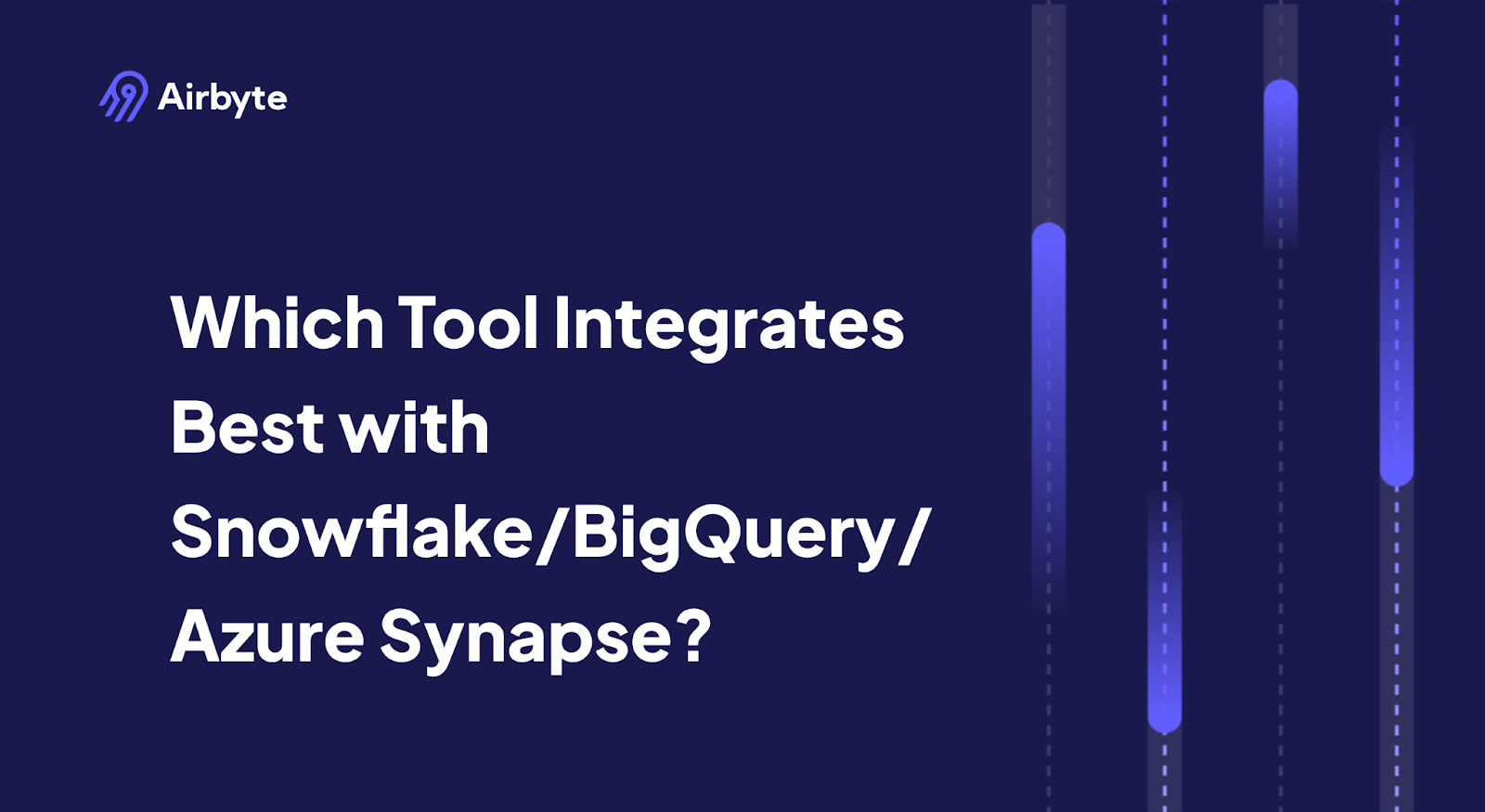 Airbyte

Which Tool Integrates Best with Snowflake/BigQuery/ Azure Synapse?